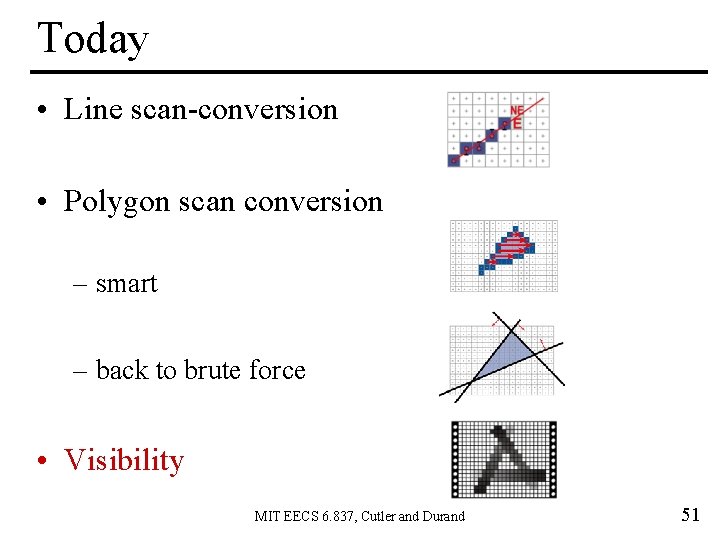 Today

• Line scan-conversion

NE
E

• Polygon scan conversion

– smart

– back to brute force

• Visibility

MIT EECS 6.837, Cutler and Durand

51